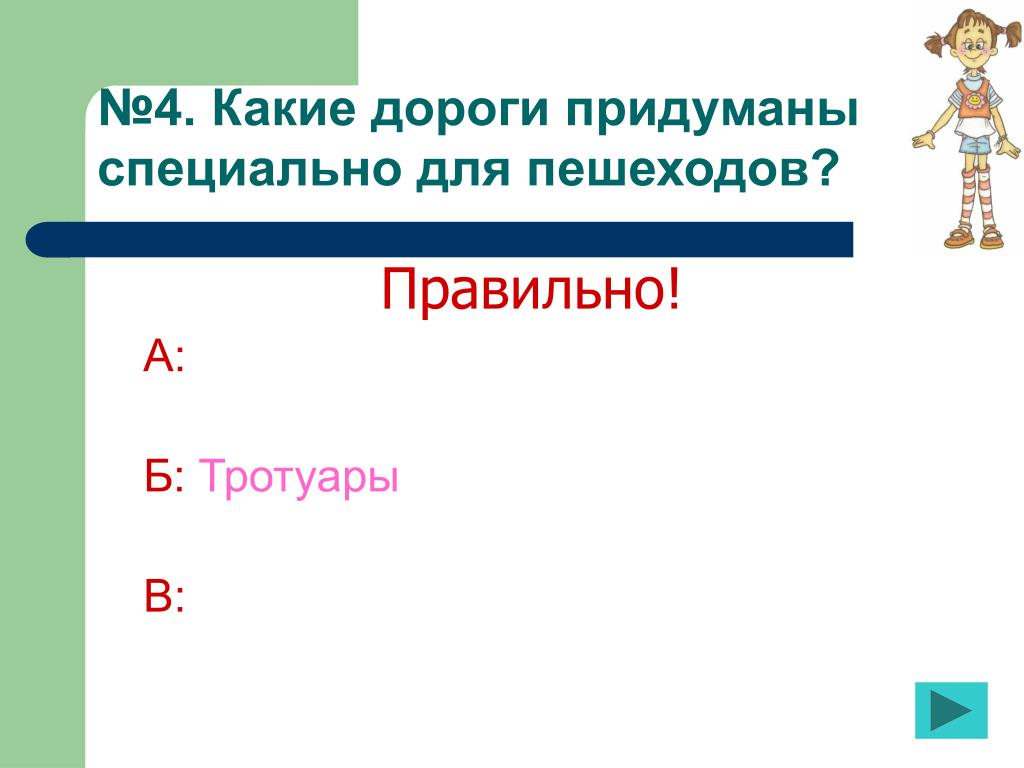 №4. Какие дороги придуманы специально для пешеходов?

Правильно!

А:

Б: Тротуары

В: